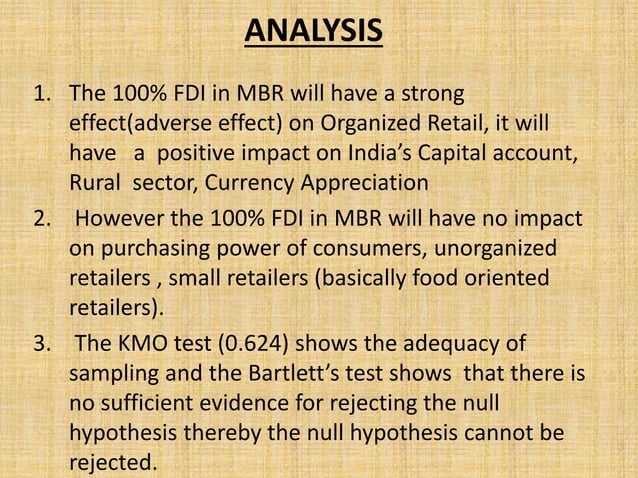 ANALYSIS

1. The 100% FDI in MBR will have a strong effect(adverse effect) on Organized Retail, it will have a positive impact on India's Capital account, Rural sector, Currency Appreciation

2. However the 100% FDI in MBR will have no impact on purchasing power of consumers, unorganized retailers , small retailers (basically food oriented retailers).

3. The KMO test (0.624) shows the adequacy of sampling and the Bartlett's test shows that there is no sufficient evidence for rejecting the null hypothesis thereby the null hypothesis cannot be rejected.